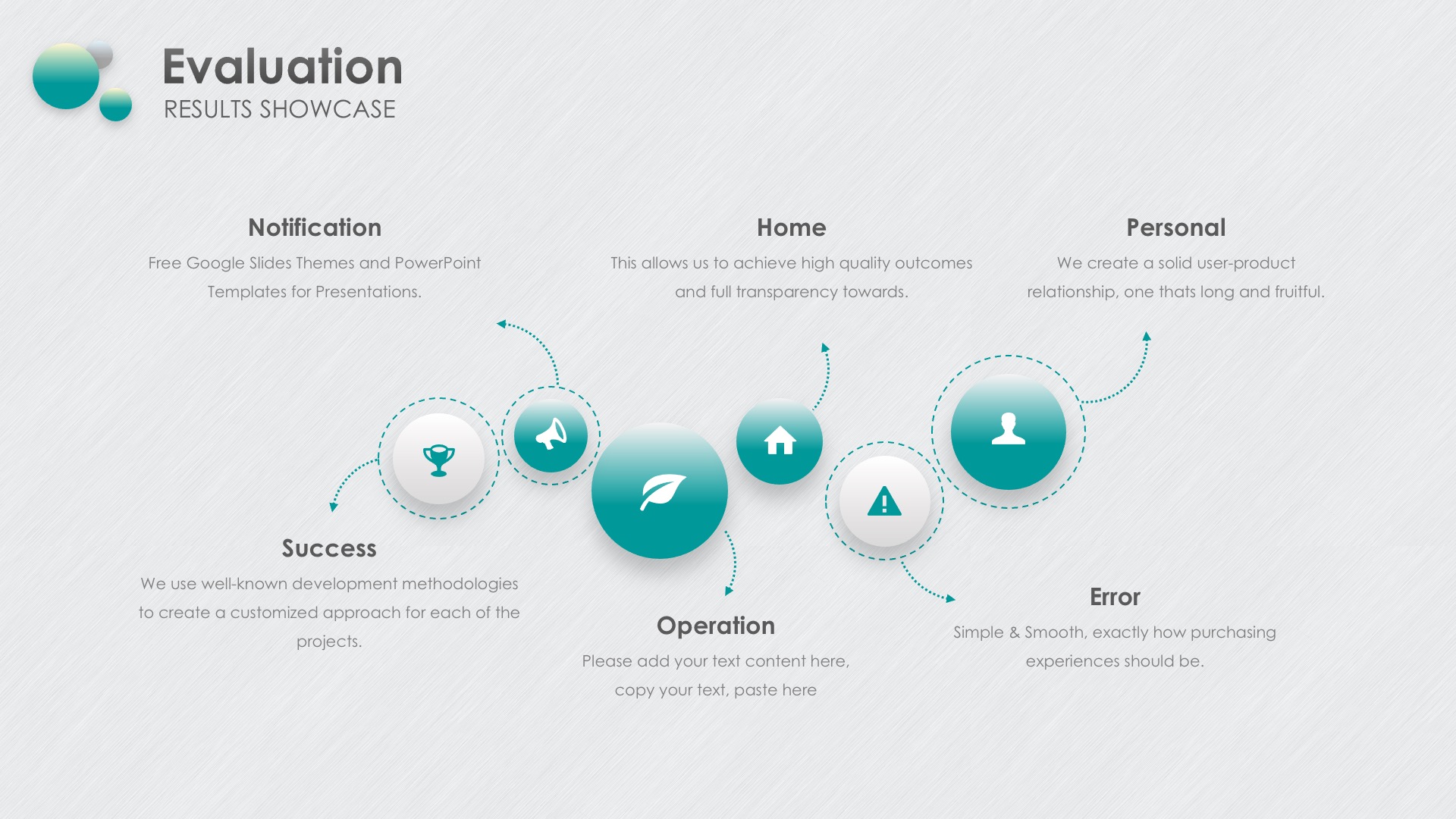 Evaluation
RESULTS SHOWCASE

Notification
Free Google Slides Themes and PowerPoint Templates for Presentations.

Home
This allows us to achieve high quality outcomes and full transparency towards.

Personal
We create a solid user-product relationship, one thats long and fruitful.

Success
We use well-known development methodologies to create a customized approach for each of the projects.

Operation
Please add your text content here, copy your text, paste here

Error
Simple & Smooth, exactly how purchasing experiences should be.